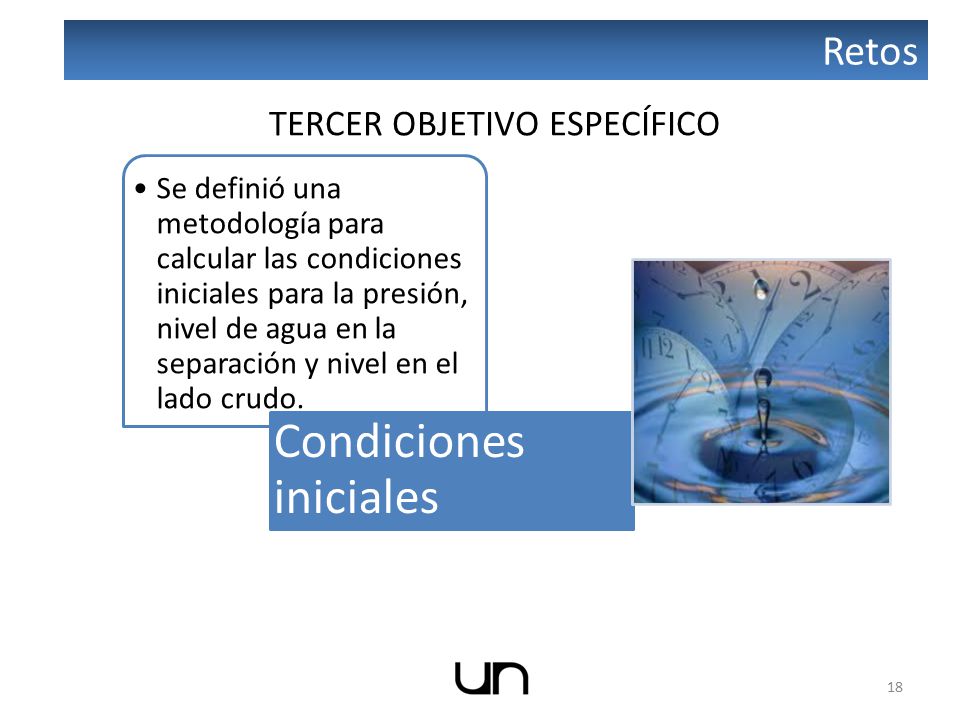 Retos

TERCER OBJETIVO ESPECÍFICO

• Se definió una metodología para calcular las condiciones iniciales para la presión, nivel de agua en la separación y nivel en el lado crudo.

Condiciones iniciales

un

18